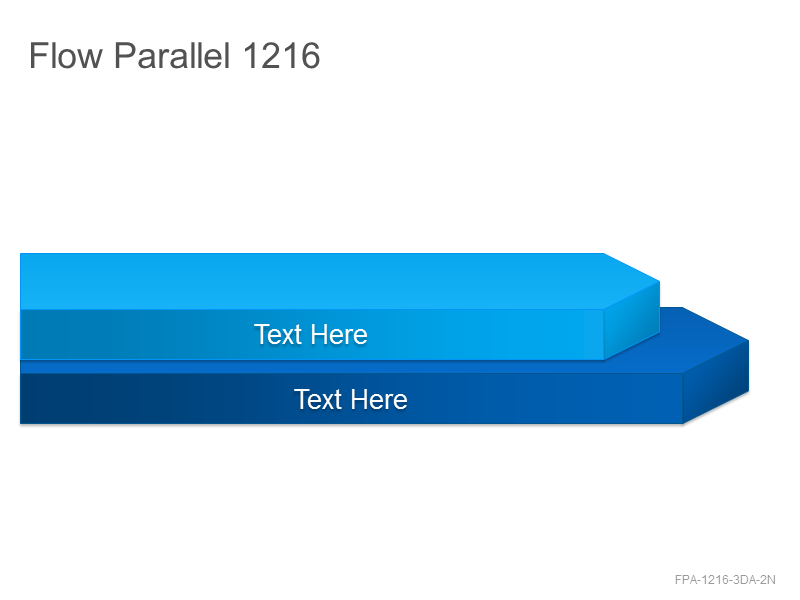 Flow Parallel 1216

Text Here

Text Here

FPA-1216-3DA-2N